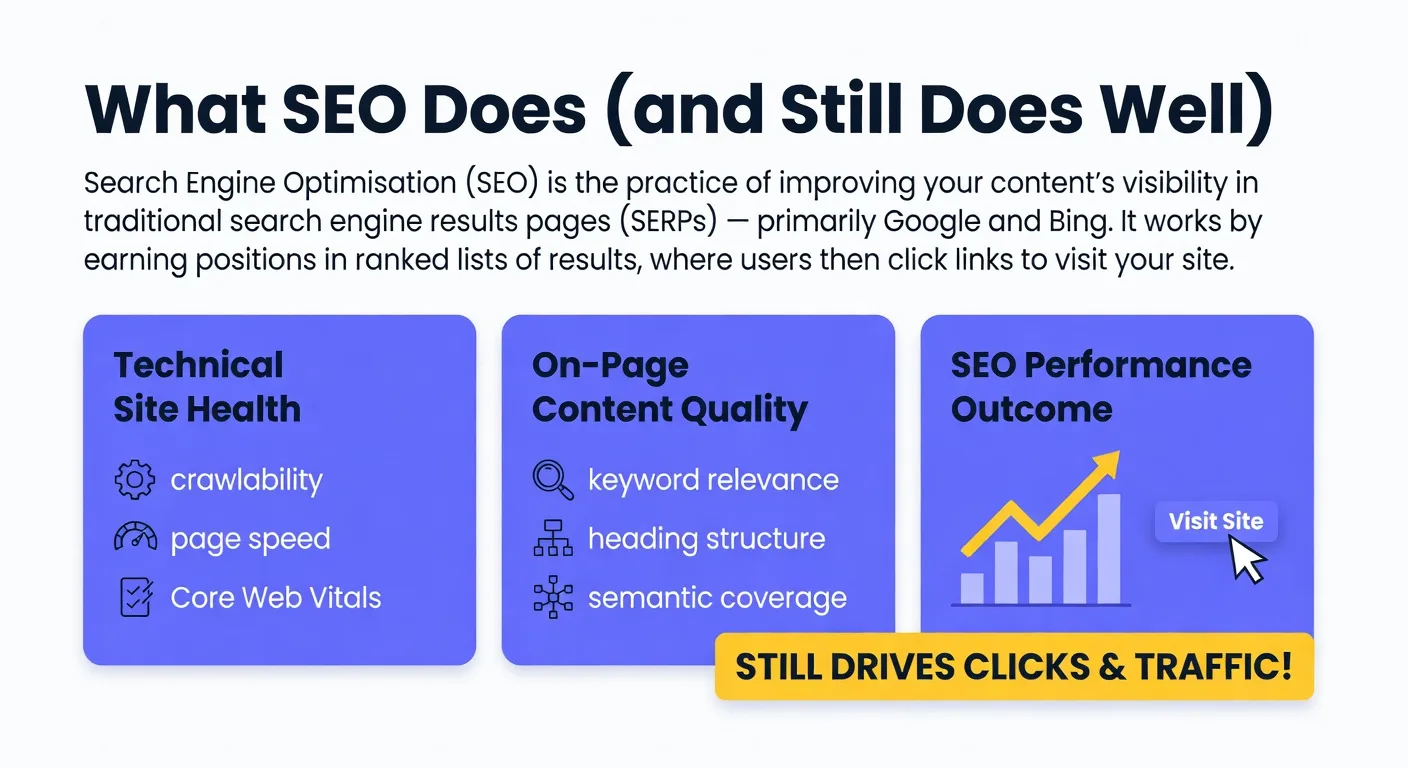 What SEO Does (and Still Does Well)

Search Engine Optimisation (SEO) is the practice of improving your content's visibility in traditional search engine results pages (SERPs) — primarily Google and Bing. It works by earning positions in ranked lists of results, where users then click links to visit your site.

Technical Site Health

crawlability

page speed

Core Web Vitals

On-Page Content Quality

keyword relevance

heading structure

semantic coverage

SEO Performance Outcome

Visit Site

STILL DRIVES CLICKS & TRAFFIC!